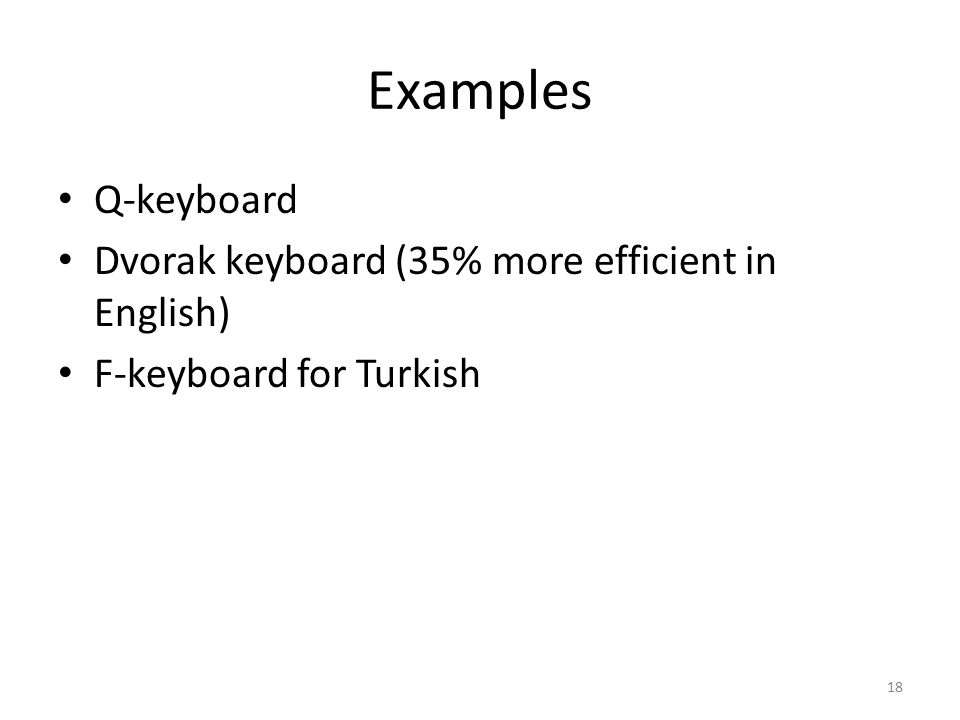 Examples

• Q-keyboard
• Dvorak keyboard (35% more efficient in English)
• F-keyboard for Turkish

18